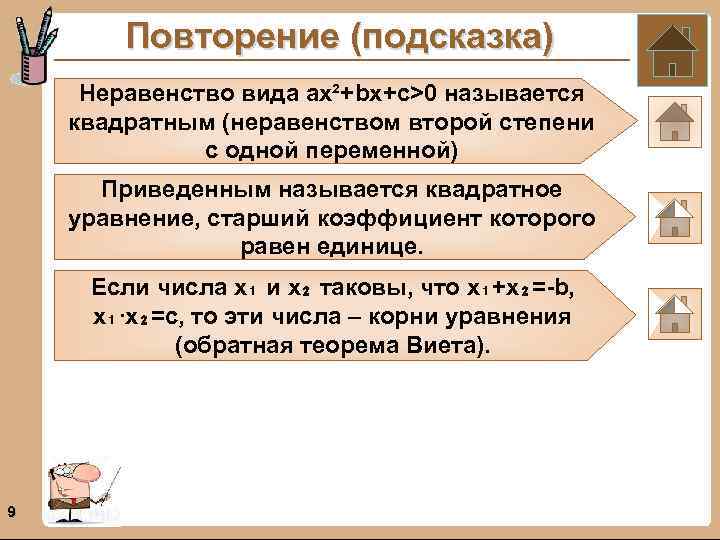 Повторение (подсказка)

Неравенство вида $ax^2+bx+c>0$ называется квадратным (неравенством второй степени с одной переменной)

Приведенным называется квадратное уравнение, старший коэффициент которого равен единице.

Если числа $x_1$ и $x_2$ таковы, что $x_1+x_2=-b$, $x_1 \cdot x_2=c$, то эти числа – корни уравнения (обратная теорема Виета).

9